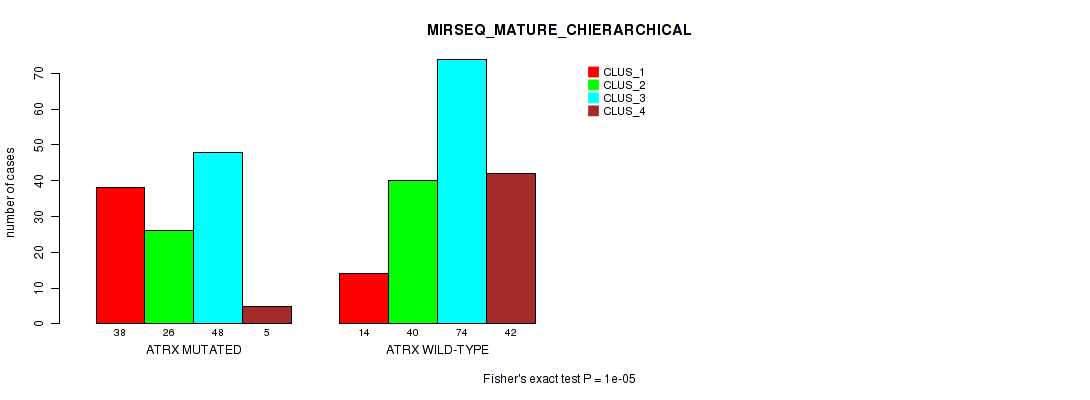 MIRSEQ_MATURE_CHIERARCHICAL

CLUS_1
CLUS_2
CLUS_3
CLUS_4

number of cases

0
10
20
30
40
50
60
70

38
26
48
5
ATRX MUTATED

14
40
74
42
ATRX WILD-TYPE

Fisher's exact test P = 1e-05